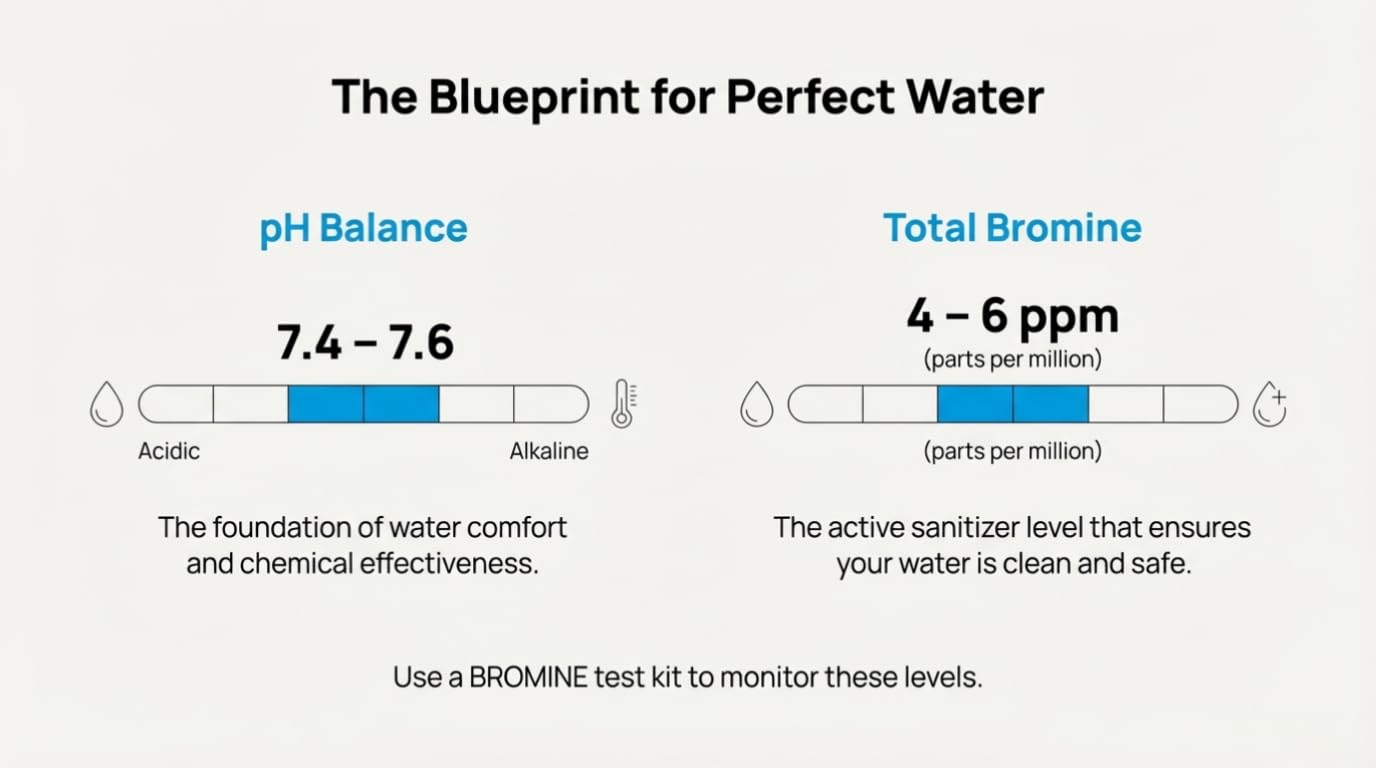 The Blueprint for Perfect Water

pH Balance

7.4 – 7.6

Acidic

Alkaline

The foundation of water comfort and chemical effectiveness.

Total Bromine

4 – 6 ppm

(parts per million)

(parts per million)

The active sanitizer level that ensures your water is clean and safe.

Use a BROMINE test kit to monitor these levels.